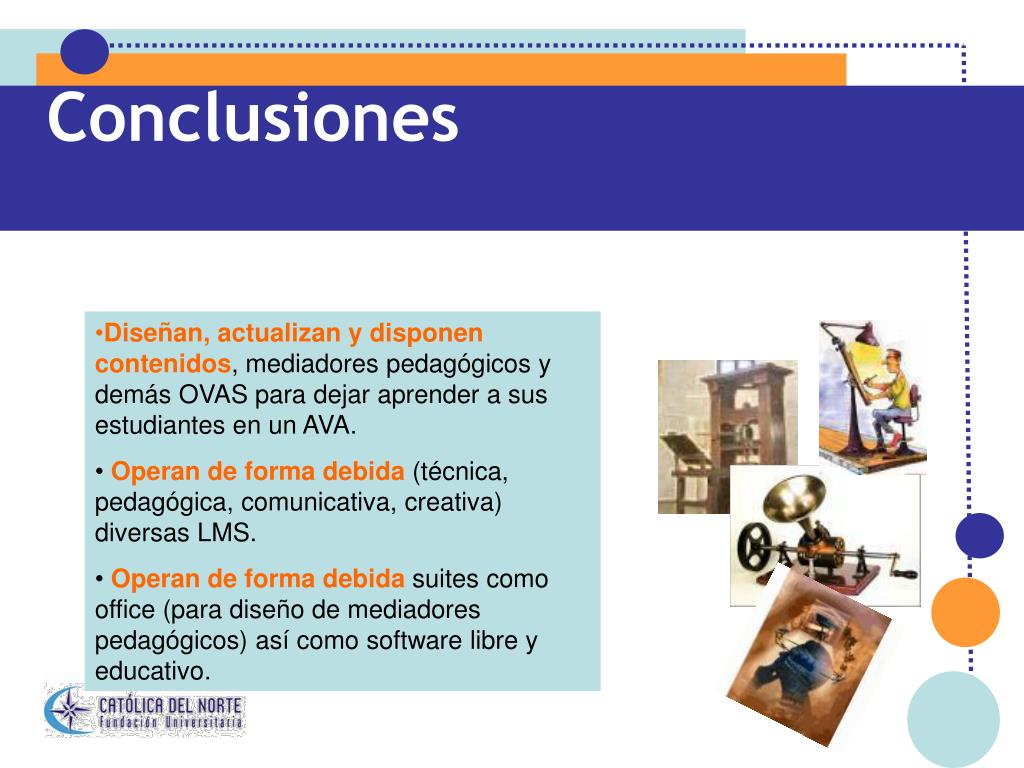 Conclusiones

•Diseñan, actualizan y disponen contenidos, mediadores pedagógicos y demás OVAS para dejar aprender a sus estudiantes en un AVA.

• Operan de forma debida (técnica, pedagógica, comunicativa, creativa) diversas LMS.

• Operan de forma debida suites como office (para diseño de mediadores pedagógicos) así como software libre y educativo.

CATÓLICA DEL NORTE
Fundación Universitaria